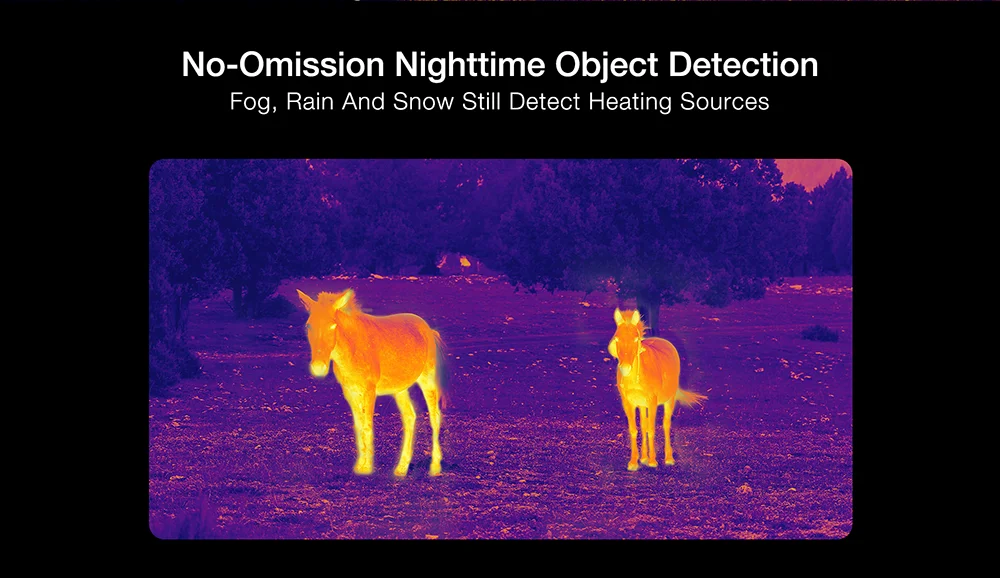 No-Omission Nighttime Object Detection
Fog, Rain And Snow Still Detect Heating Sources